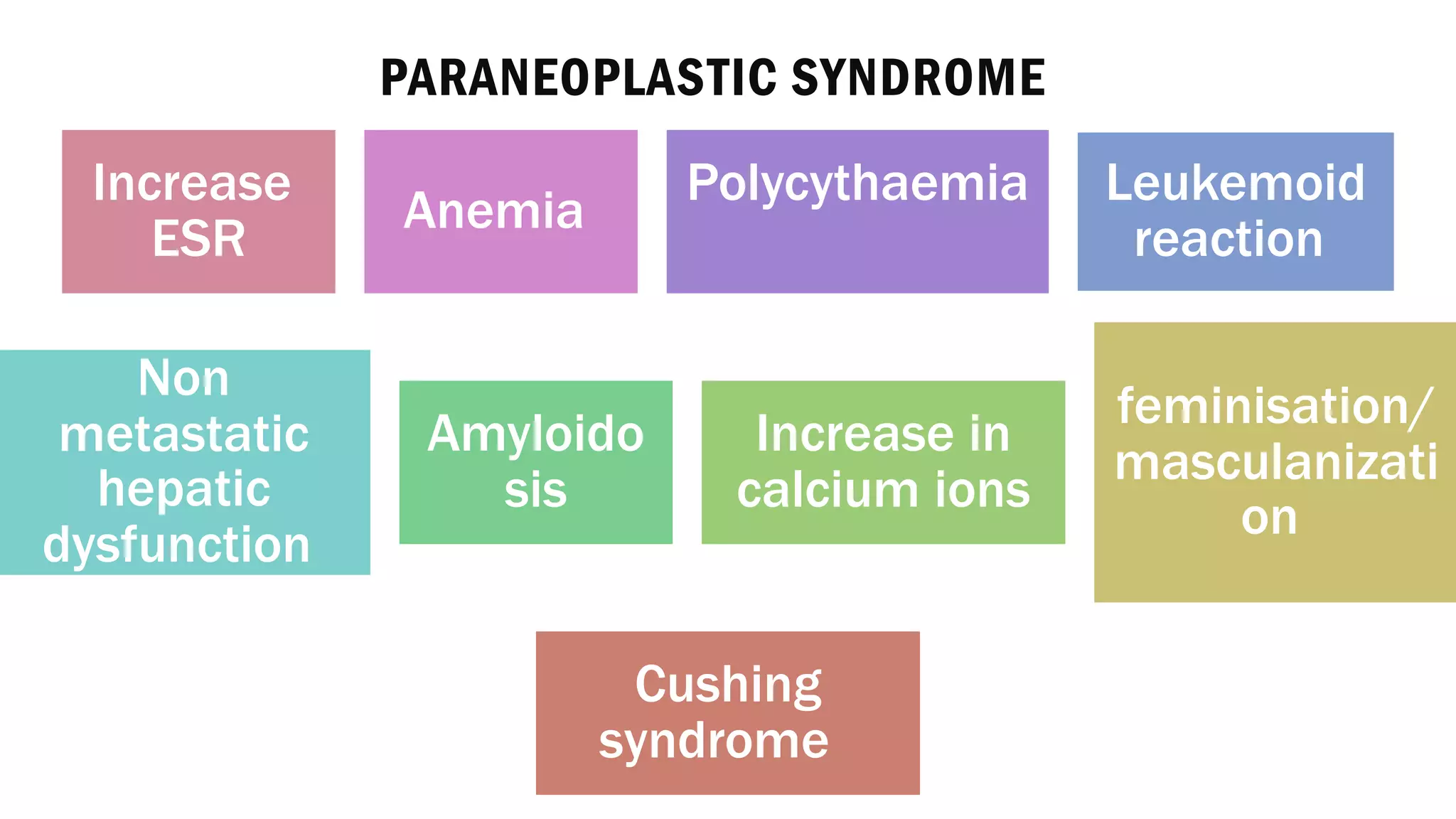 PARANEOPLASTIC SYNDROME

Increase ESR

Anemia

Polycythaemia

Leukemoid reaction

Non metastatic hepatic dysfunction

Amyloidosis

Increase in calcium ions

feminisation/ masculanization

Cushing syndrome